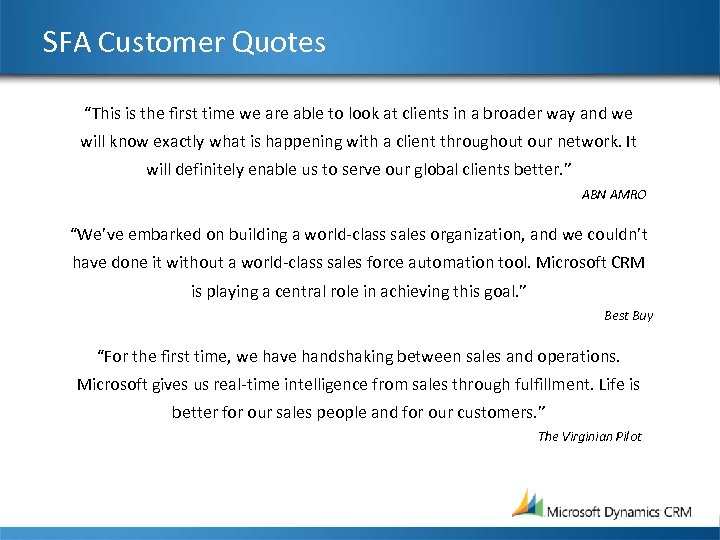 SFA Customer Quotes

“This is the first time we are able to look at clients in a broader way and we will know exactly what is happening with a client throughout our network. It will definitely enable us to serve our global clients better.”

ABN AMRO

“We've embarked on building a world-class sales organization, and we couldn't have done it without a world-class sales force automation tool. Microsoft CRM is playing a central role in achieving this goal.”

Best Buy

“For the first time, we have handshaking between sales and operations. Microsoft gives us real-time intelligence from sales through fulfillment. Life is better for our sales people and for our customers.”

The Virginian Pilot

Microsoft Dynamics CRM